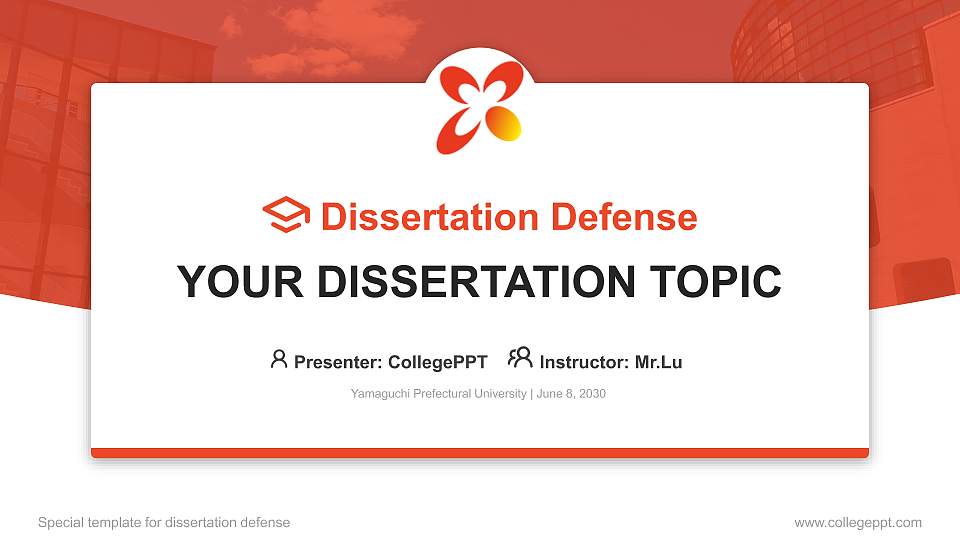 Dissertation Defense

YOUR DISSERTATION TOPIC

Presenter: CollegePPT Instructor: Mr.Lu

Yamaguchi Prefectural University | June 8, 2030

Special template for dissertation defense

www.collegeppt.com